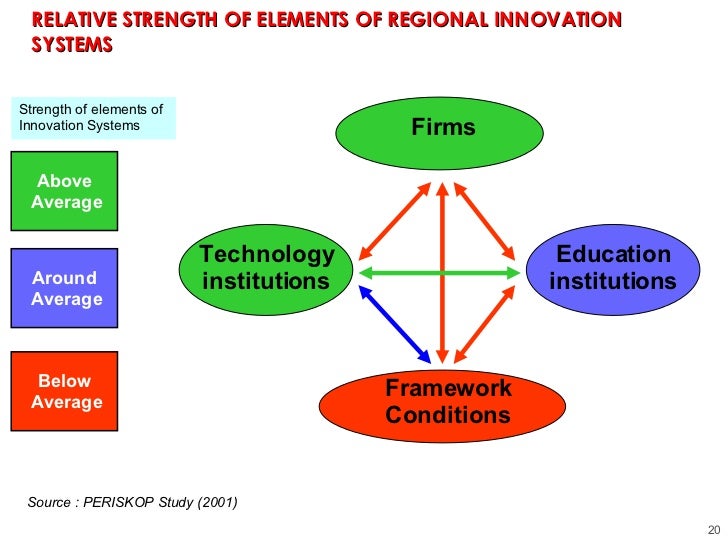 RELATIVE STRENGTH OF ELEMENTS OF REGIONAL INNOVATION SYSTEMS

Strength of elements of Innovation Systems

Above Average

Around Average

Below Average

Firms

Technology institutions

Education institutions

Framework Conditions

Source : PERISKOP Study (2001)

20